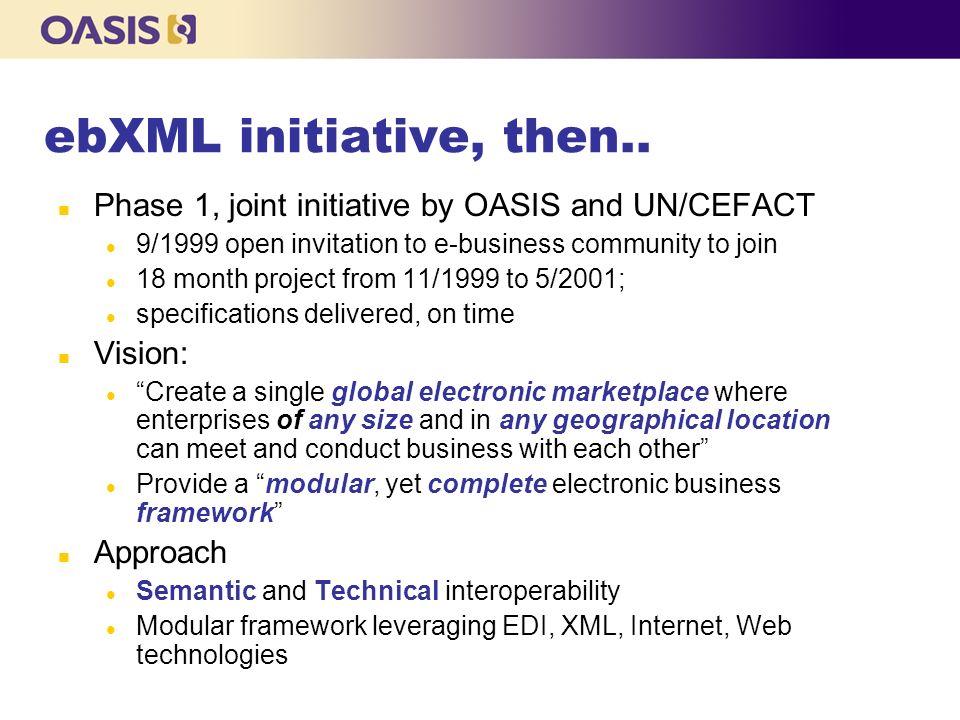 OASIS

ebXML initiative, then..

Phase 1, joint initiative by OASIS and UN/CEFACT

9/1999 open invitation to e-business community to join

18 month project from 11/1999 to 5/2001;

specifications delivered, on time

Vision:

“Create a single global electronic marketplace where enterprises of any size and in any geographical location can meet and conduct business with each other”

Provide a “modular, yet complete electronic business framework”

Approach

Semantic and Technical interoperability

Modular framework leveraging EDI, XML, Internet, Web technologies